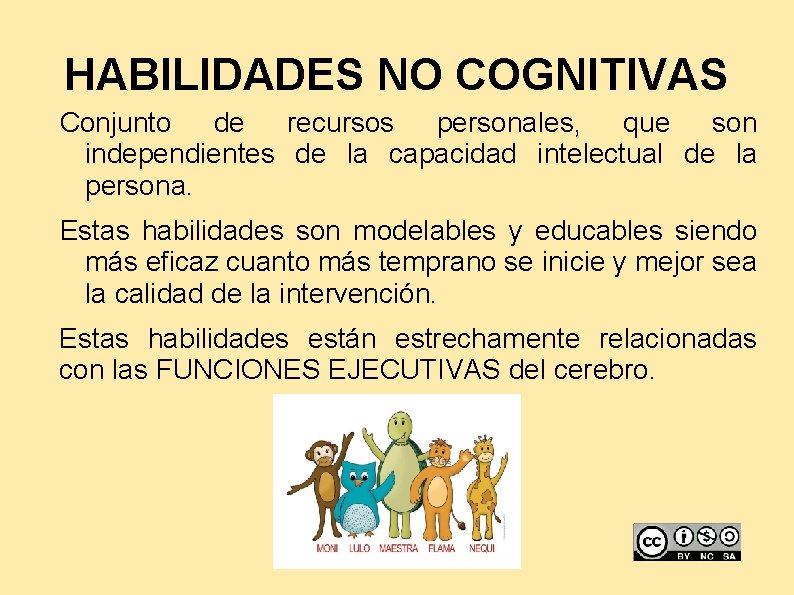 HABILIDADES NO COGNITIVAS

Conjunto de recursos personales, que son independientes de la capacidad intelectual de la persona.

Estas habilidades son modelables y educables siendo más eficaz cuanto más temprano se inicie y mejor sea la calidad de la intervención.

Estas habilidades están estrechamente relacionadas con las FUNCIONES EJECUTIVAS del cerebro.

MONI LULO MAESTRA FLAMA NEQUI

cc BY NC SA